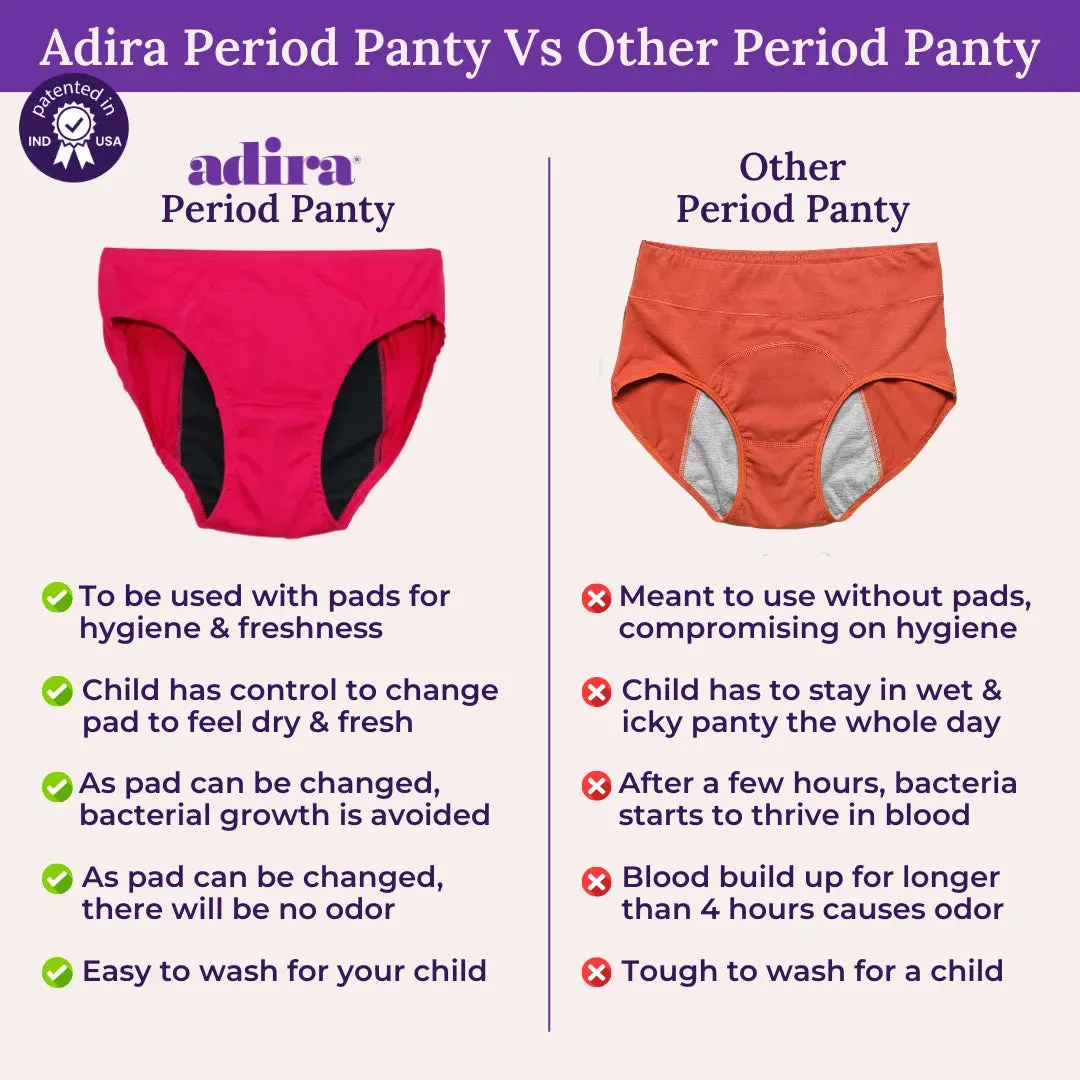 Adira Period Panty Vs Other Period Panty

patented in IND USA

adira®
Period Panty

To be used with pads for hygiene & freshness

Child has control to change pad to feel dry & fresh

As pad can be changed, bacterial growth is avoided

As pad can be changed, there will be no odor

Easy to wash for your child

Other Period Panty

Meant to use without pads, compromising on hygiene

Child has to stay in wet & icky panty the whole day

After a few hours, bacteria starts to thrive in blood

Blood build up for longer than 4 hours causes odor

Tough to wash for a child